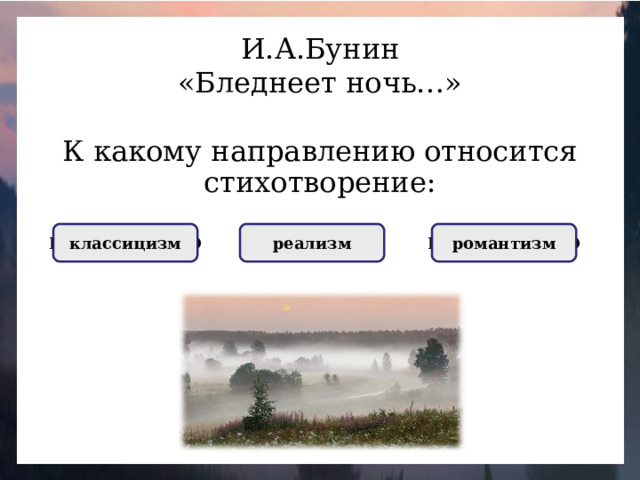 И.А.Бунин
«Бледнеет ночь…»

К какому направлению относится стихотворение:

классицизм

реализм

романтизм